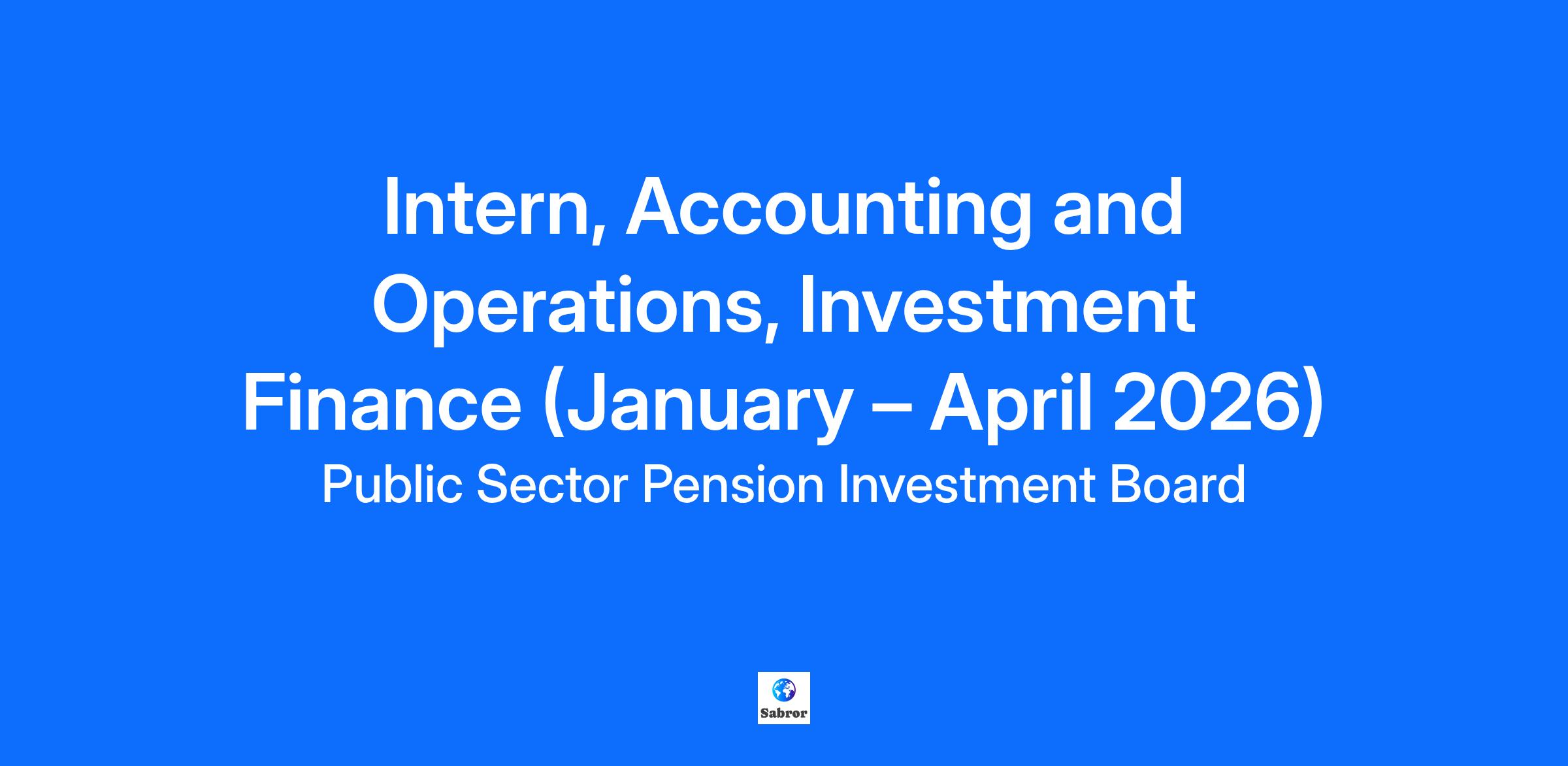 Intern, Accounting and Operations, Investment Finance (January – April 2026)

Public Sector Pension Investment Board

Sabror